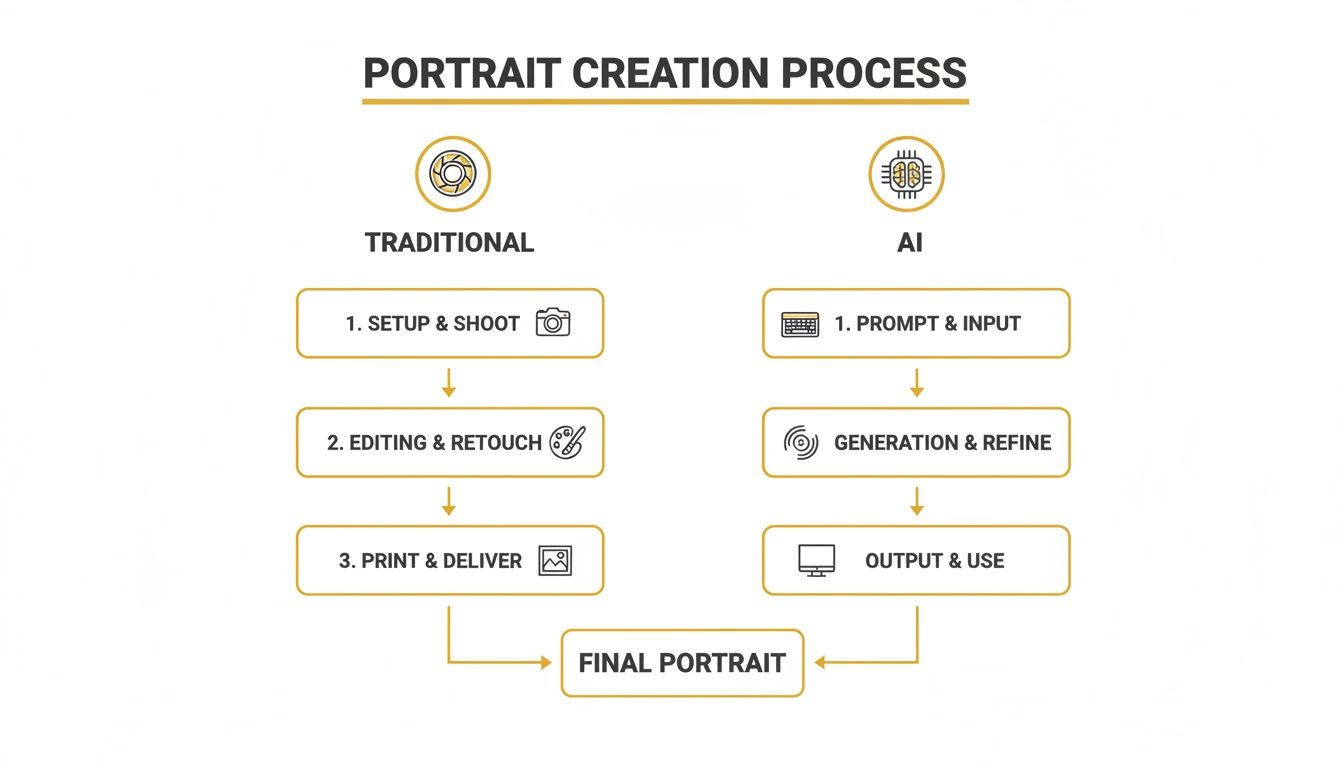 PORTRAIT CREATION PROCESS

TRADITIONAL

1. SETUP & SHOOT

2. EDITING & RETOUCH

3. PRINT & DELIVER

AI

1. PROMPT & INPUT

GENERATION & REFINE

OUTPUT & USE

FINAL PORTRAIT